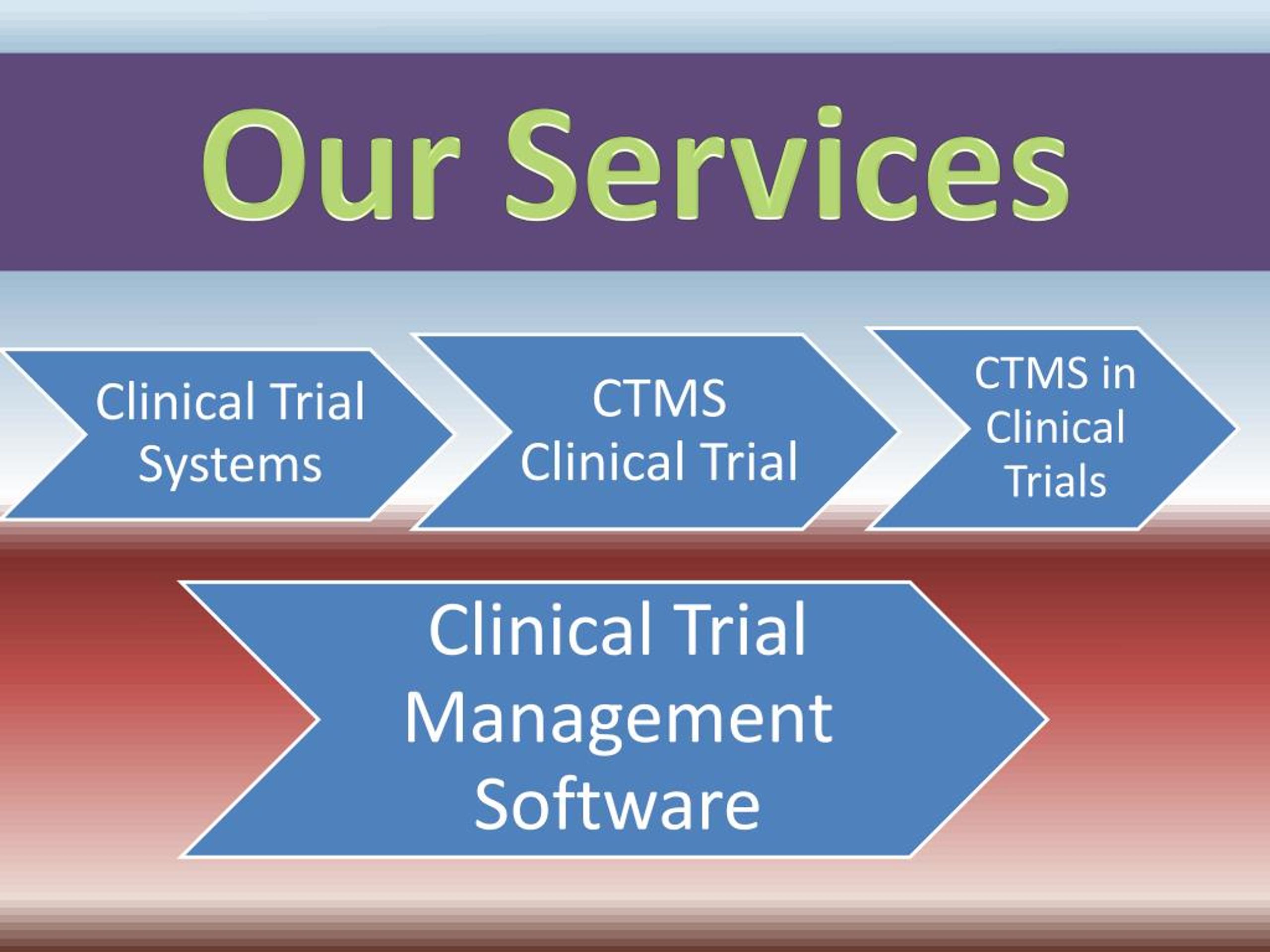 Our Services

Clinical Trial Systems

CTMS Clinical Trial

CTMS in Clinical Trials

Clinical Trial Management Software